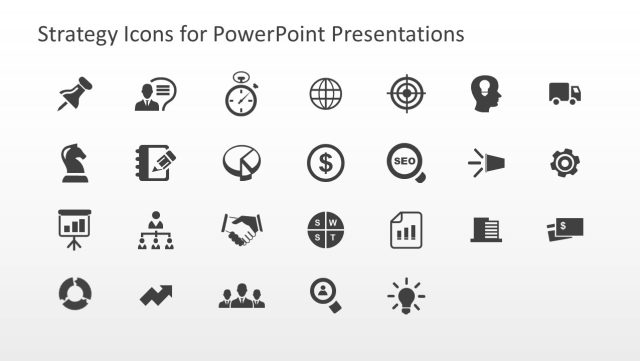 Strategy Icons for PowerPoint Presentations

$

SEO

S W S T

$